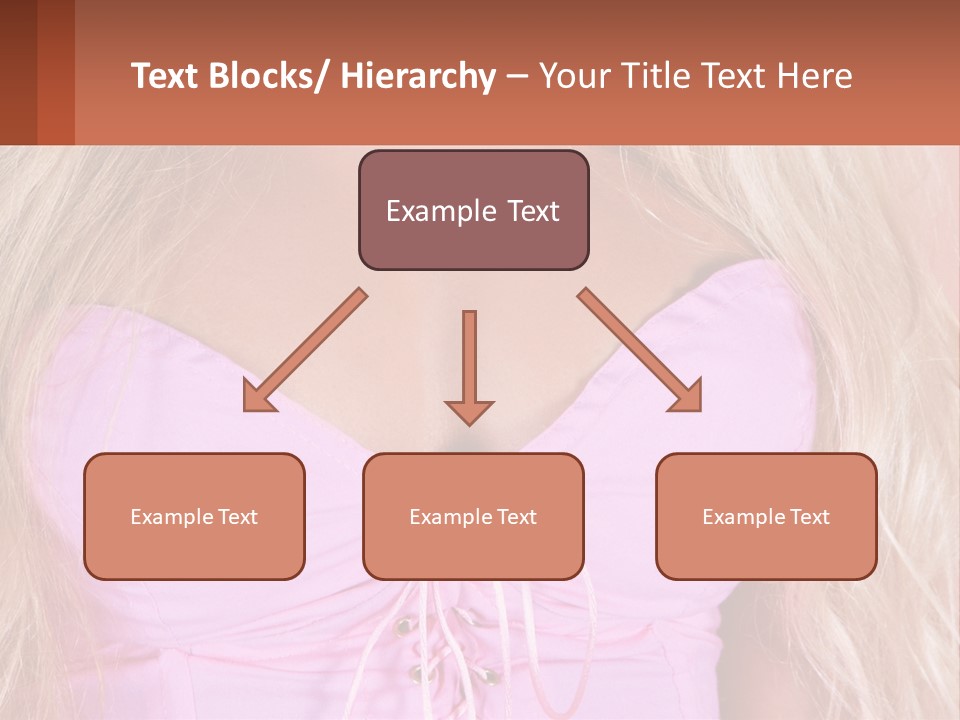 Text Blocks/ Hierarchy – Your Title Text Here

Example Text

Example Text

Example Text

Example Text